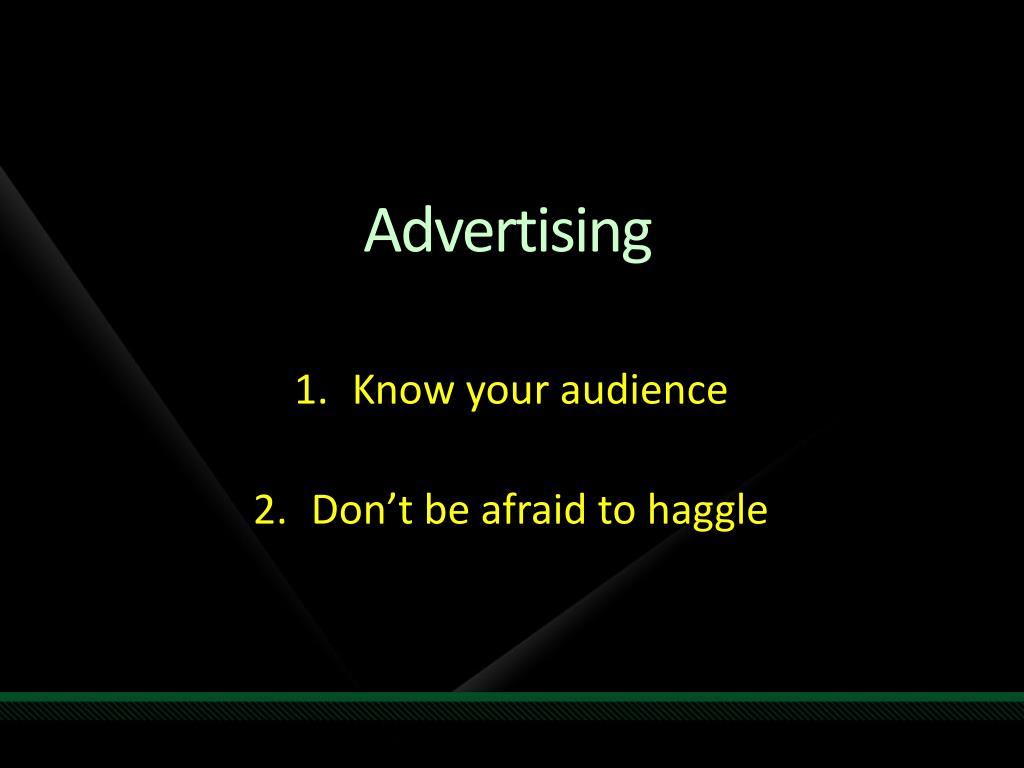 Advertising

1. Know your audience

2. Don’t be afraid to haggle